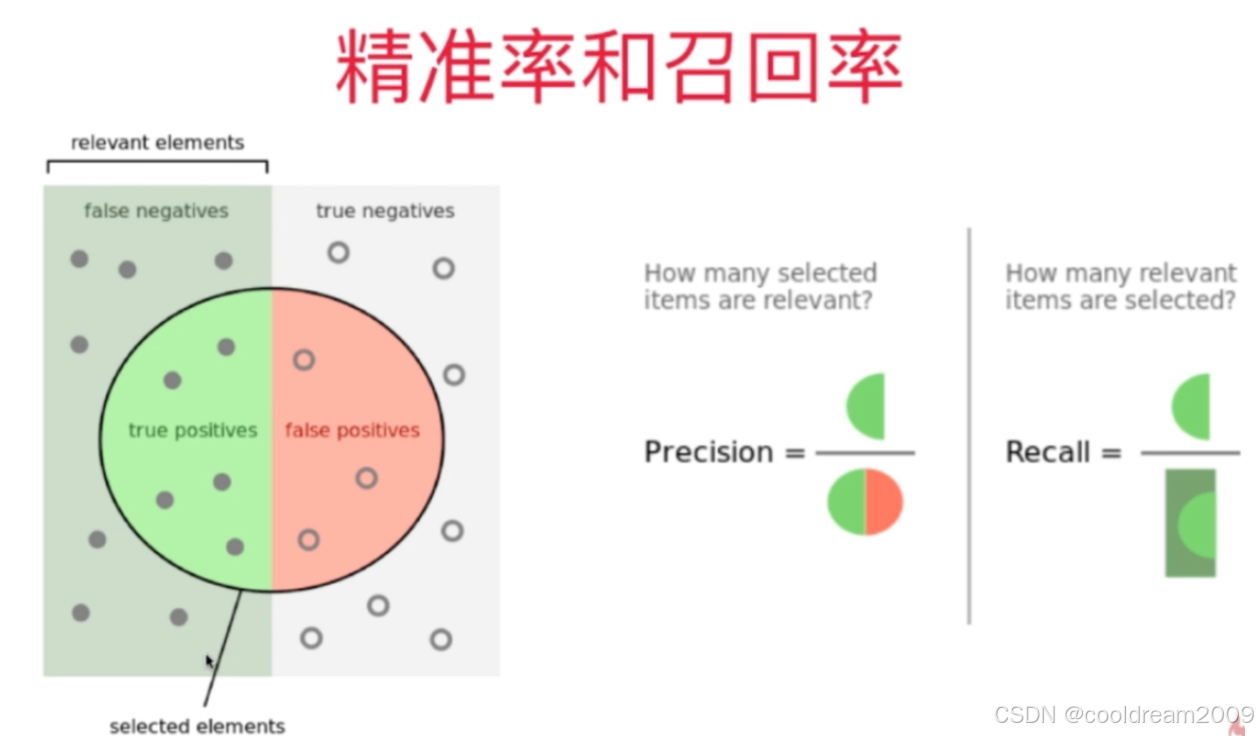 精准率和召回率

relevant elements

false negatives

true negatives

true positives

false positives

selected elements

How many selected items are relevant?

Precision =

How many relevant items are selected?

Recall =

CSDN @cooldream2009